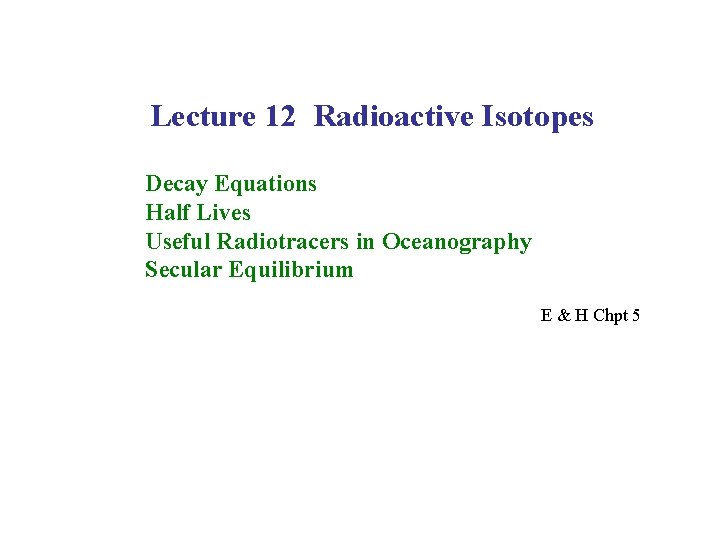 Lecture 12  Radioactive Isotopes

Decay Equations
Half Lives
Useful Radiotracers in Oceanography
Secular Equilibrium

E & H Chpt 5